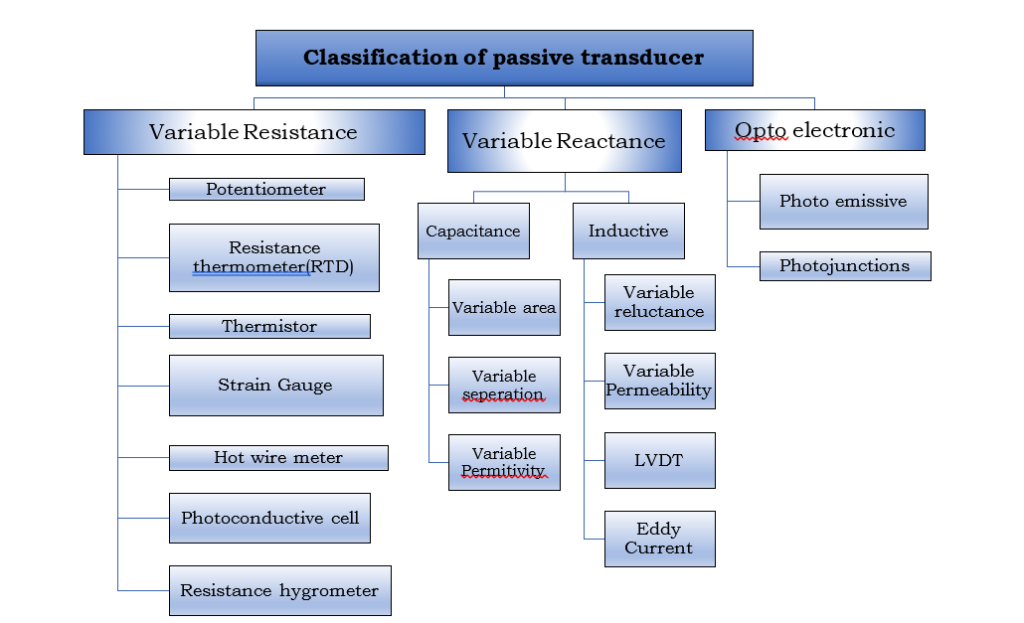 Classification of passive transducer

Variable Resistance

Potentiometer

Resistance thermometer(RTD)

Thermistor

Strain Gauge

Hot wire meter

Photoconductive cell

Resistance hygrometer

Variable Reactance

Capacitance

Variable area

Variable seperation

Variable Permitivity

Inductive

Variable reluctance

Variable Permeability

LVDT

Eddy Current

Opto electronic

Photo emissive

Photojunctions